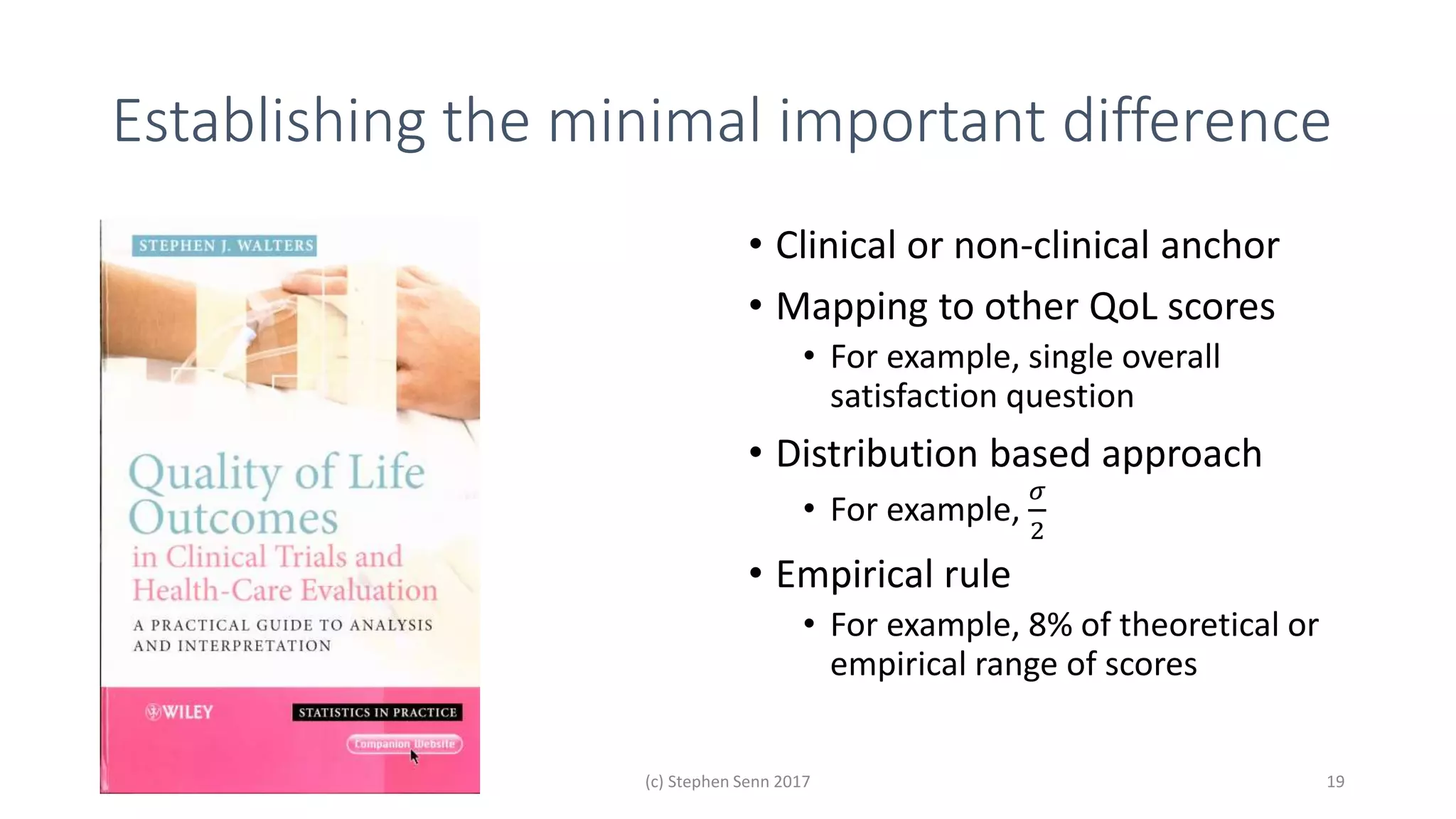 Establishing the minimal important difference

STEPHEN J. WALTERS

Quality of Life Outcomes in Clinical Trials and Health-Care Evaluation

A PRACTICAL GUIDE TO ANALYSIS AND INTERPRETATION

WILEY

STATISTICS IN PRACTICE

Companion Website

• Clinical or non-clinical anchor
• Mapping to other QoL scores
  • For example, single overall satisfaction question
• Distribution based approach
  • For example, $\frac{\sigma}{2}$
• Empirical rule
  • For example, 8% of theoretical or empirical range of scores

(c) Stephen Senn 2017

19